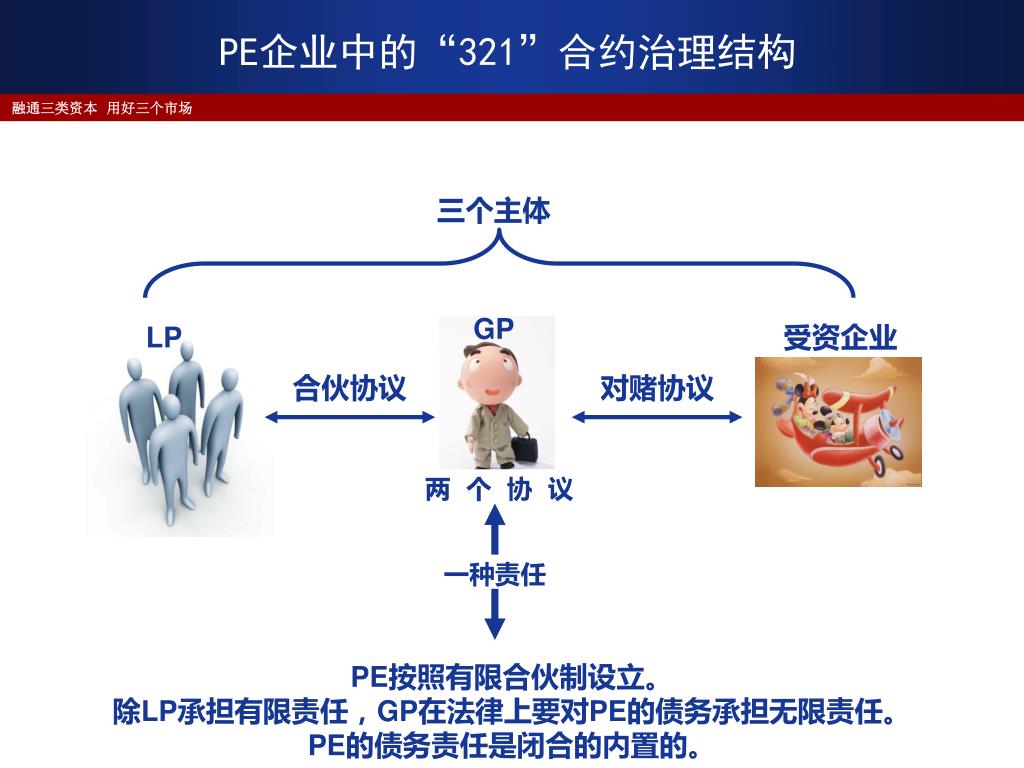 PE企业中的“321”合约治理结构

融通三类资本 用好三个市场

三个主体

LP

GP

受资企业

合伙协议

对赌协议

两 个 协 议

一种责任

PE按照有限合伙制设立。
除LP承担有限责任，GP在法律上要对PE的债务承担无限责任。
PE的债务责任是闭合的内置的。